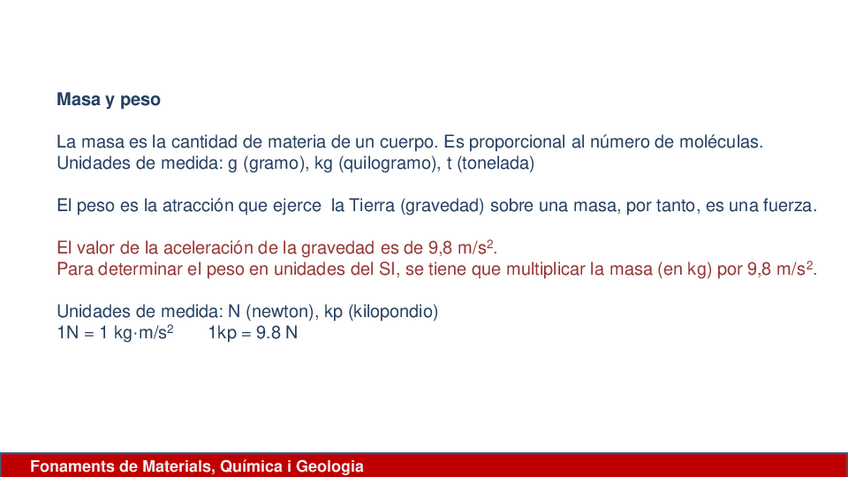 Masa y peso

La masa es la cantidad de materia de un cuerpo. Es proporcional al número de moléculas.
Unidades de medida: g (gramo), kg (quilogramo), t (tonelada)

El peso es la atracción que ejerce la Tierra (gravedad) sobre una masa, por tanto, es una fuerza.

El valor de la aceleración de la gravedad es de 9,8 m/s$^2$.
Para determinar el peso en unidades del SI, se tiene que multiplicar la masa (en kg) por 9,8 m/s$^2$.

Unidades de medida: N (newton), kp (kilopondio)
1N = 1 kg·m/s$^2$ 1kp = 9.8 N

Fonaments de Materials, Química i Geologia